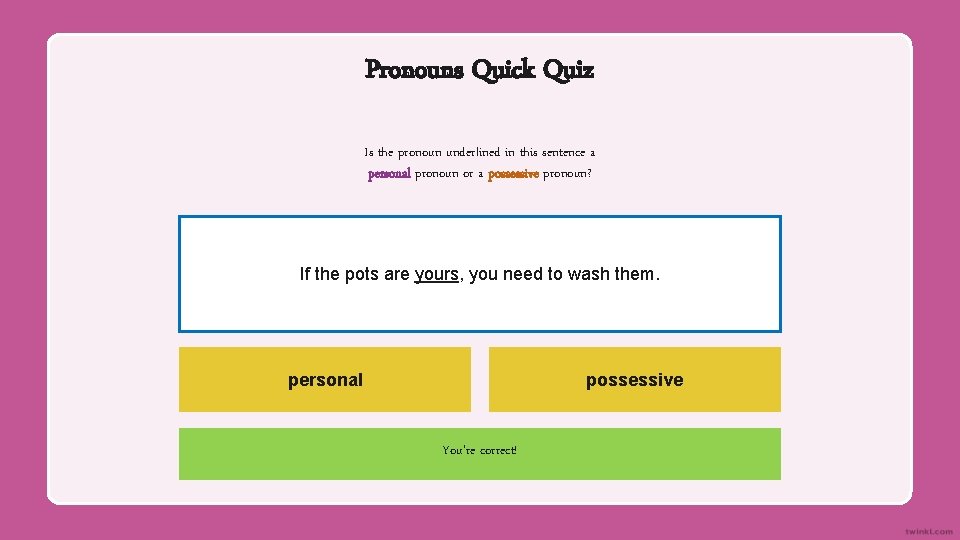 Pronouns Quick Quiz

Is the pronoun underlined in this sentence a personal pronoun or a possessive pronoun?

If the pots are yours, you need to wash them.

personal

possessive

You're correct!

twinkl.com